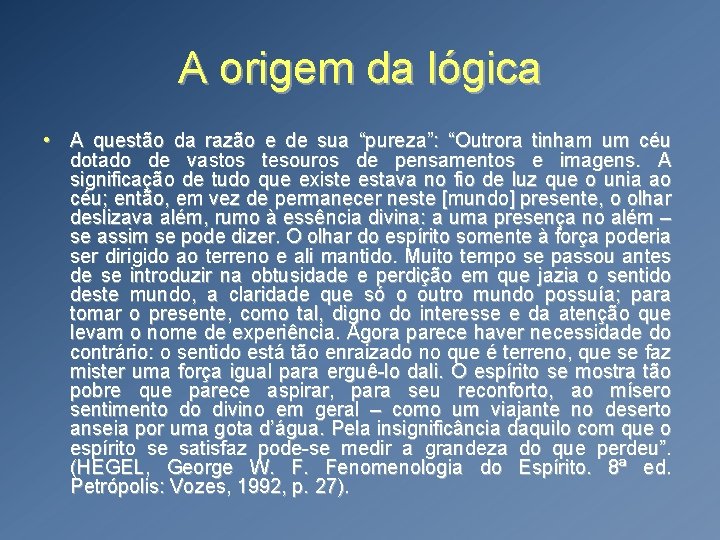 A origem da lógica

• A questão da razão e de sua “pureza”: “Outrora tinham um céu dotado de vastos tesouros de pensamentos e imagens. A significação de tudo que existe estava no fio de luz que o unia ao céu; então, em vez de permanecer neste [mundo] presente, o olhar deslizava além, rumo à essência divina: a uma presença no além – se assim se pode dizer. O olhar do espírito somente à força poderia ser dirigido ao terreno e ali mantido. Muito tempo se passou antes de se introduzir na obtusidade e perdição em que jazia o sentido deste mundo, a claridade que só o outro mundo possuía; para tomar o presente, como tal, digno do interesse e da atenção que levam o nome de experiência. Agora parece haver necessidade do contrário: o sentido está tão enraizado no que é terreno, que se faz mister uma força igual para erguê-lo dali. O espírito se mostra tão pobre que parece aspirar, para seu reconforto, ao mísero sentimento do divino em geral – como um viajante no deserto anseia por uma gota d’água. Pela insignificância daquilo com que o espírito se satisfaz pode-se medir a grandeza do que perdeu”. (HEGEL, George W. F. Fenomenologia do Espírito. 8ª ed. Petrópolis: Vozes, 1992, p. 27).